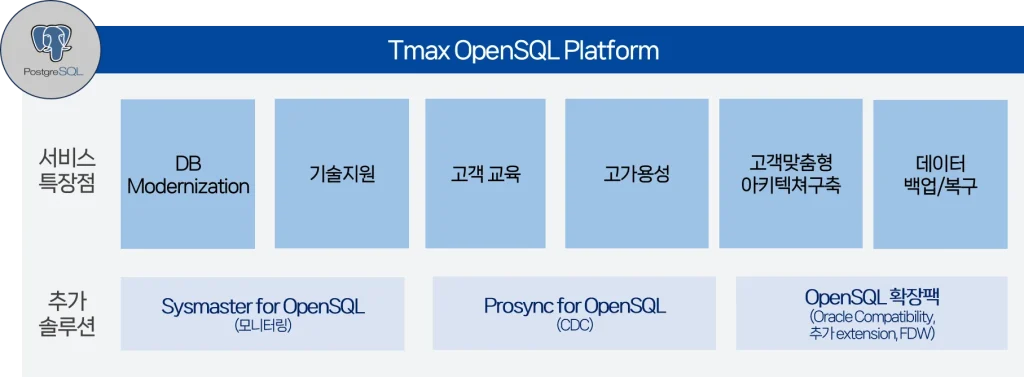 PostgreSQL

Tmax OpenSQL Platform

서비스 특장점

DB Modernization

기술지원

고객 교육

고가용성

고객맞춤형 아키텍쳐구축

데이터 백업/복구

추가 솔루션

Sysmaster for OpenSQL
(모니터링)

Prosync for OpenSQL
(CDC)

OpenSQL 확장팩
(Oracle Compatibility, 추가 extension, FDW)